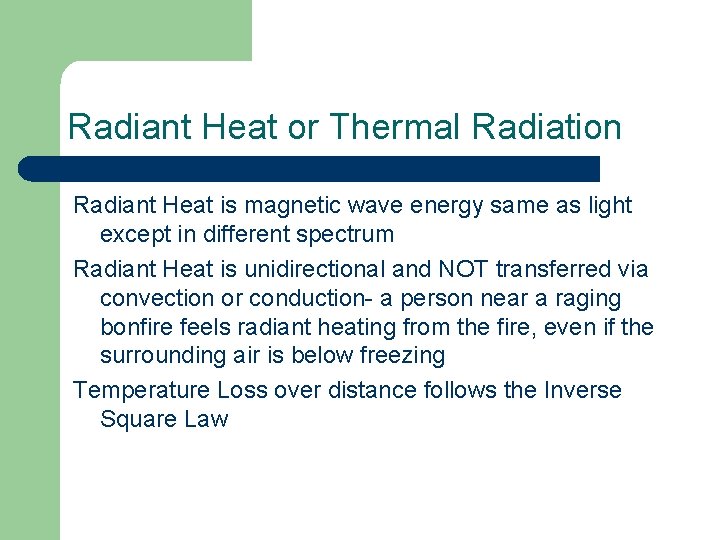 Radiant Heat or Thermal Radiation

Radiant Heat is magnetic wave energy same as light except in different spectrum

Radiant Heat is unidirectional and NOT transferred via convection or conduction- a person near a raging bonfire feels radiant heating from the fire, even if the surrounding air is below freezing

Temperature Loss over distance follows the Inverse Square Law